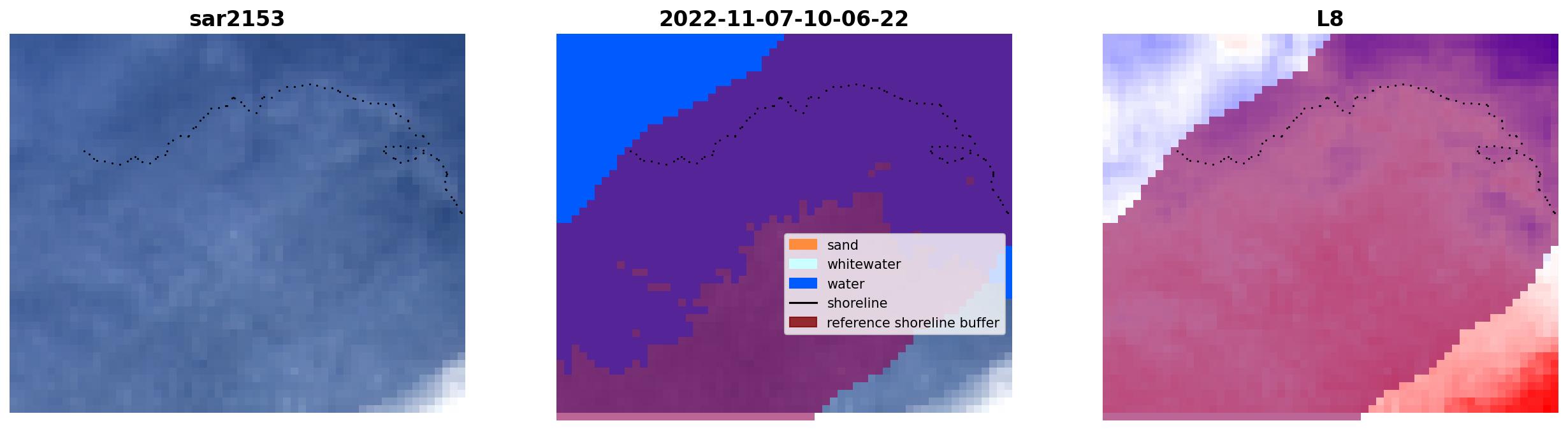 sar2153

2022-11-07-10-06-22

sand
whitewater
water
shoreline
reference shoreline buffer

L8